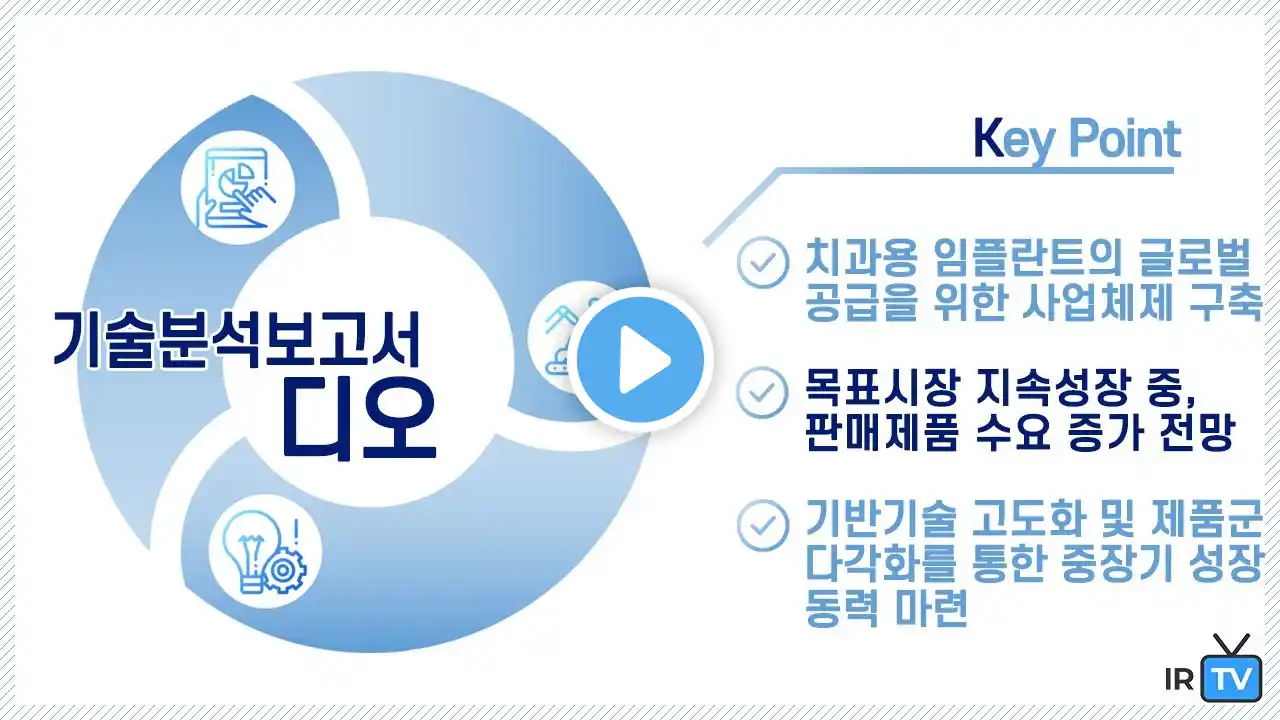 기술분석보고서
디오

Key Point

치과용 임플란트의 글로벌 공급을 위한 사업체제 구축

목표시장 지속성장 중, 판매제품 수요 증가 전망

기반기술 고도화 및 제품군 다각화를 통한 중장기 성장 동력 마련

IR TV